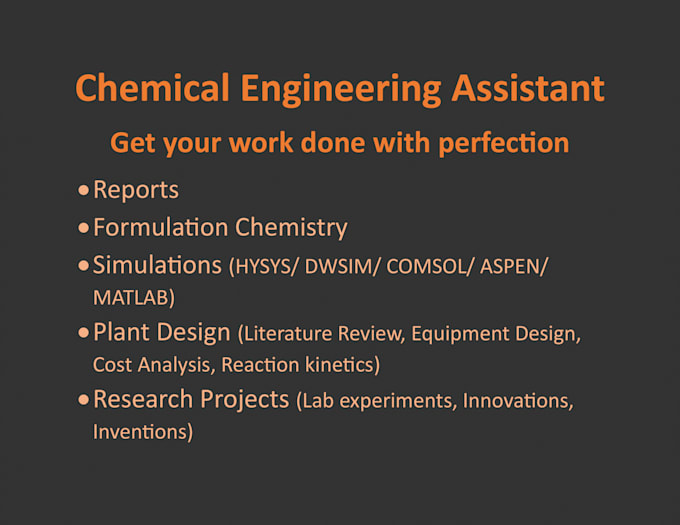 Chemical Engineering Assistant

Get your work done with perfection

• Reports
• Formulation Chemistry
• Simulations (HYSYS/ DWSIM/ COMSOL/ ASPEN/ MATLAB)
• Plant Design (Literature Review, Equipment Design, Cost Analysis, Reaction kinetics)
• Research Projects (Lab experiments, Innovations, Inventions)